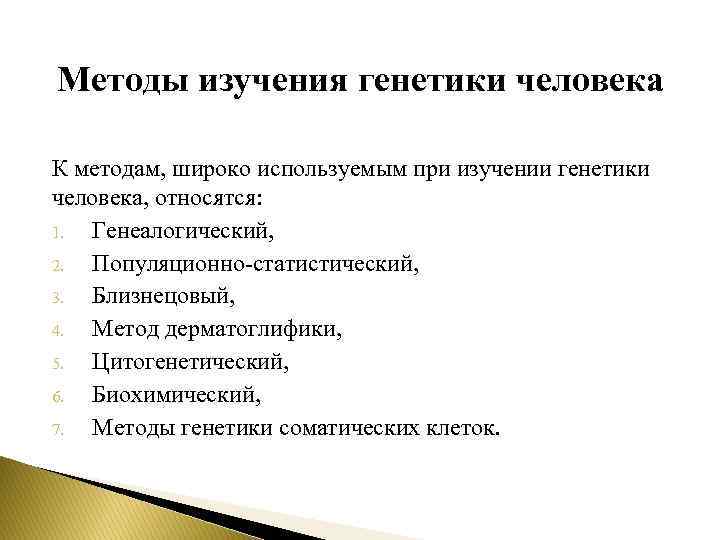 Методы изучения генетики человека

К методам, широко используемым при изучении генетики человека, относятся:

1. Генеалогический,
2. Популяционно-статистический,
3. Близнецовый,
4. Метод дерматоглифики,
5. Цитогенетический,
6. Биохимический,
7. Методы генетики соматических клеток.